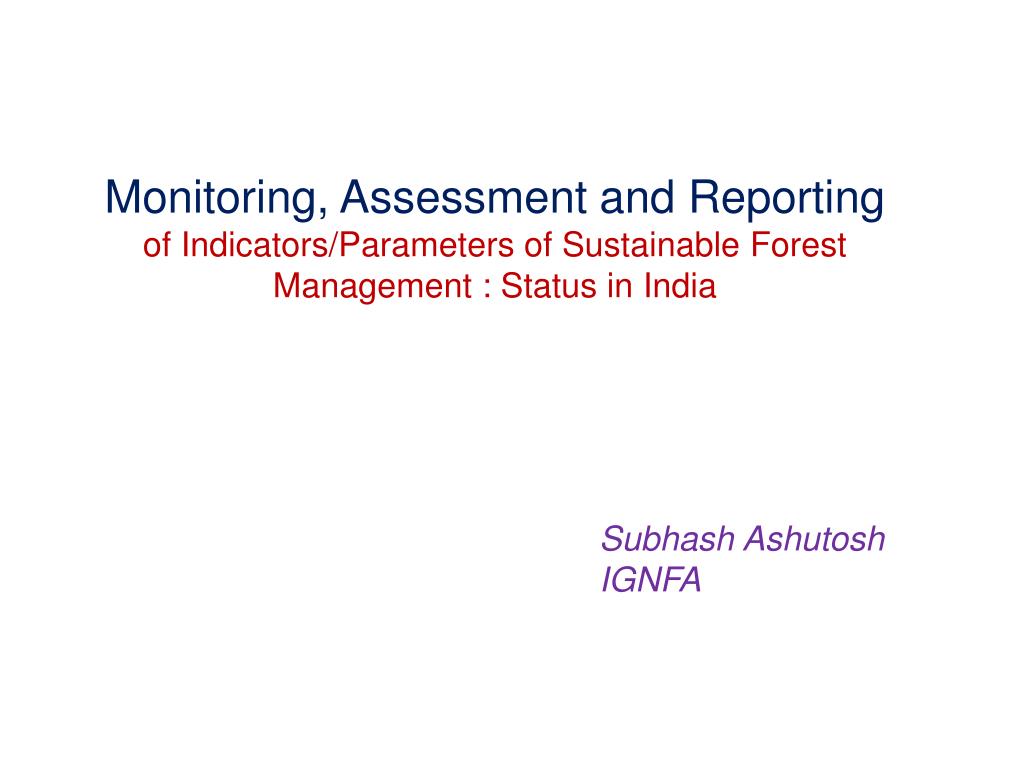 Monitoring, Assessment and Reporting
of Indicators/Parameters of Sustainable Forest Management : Status in India

Subhash Ashutosh
IGNFA